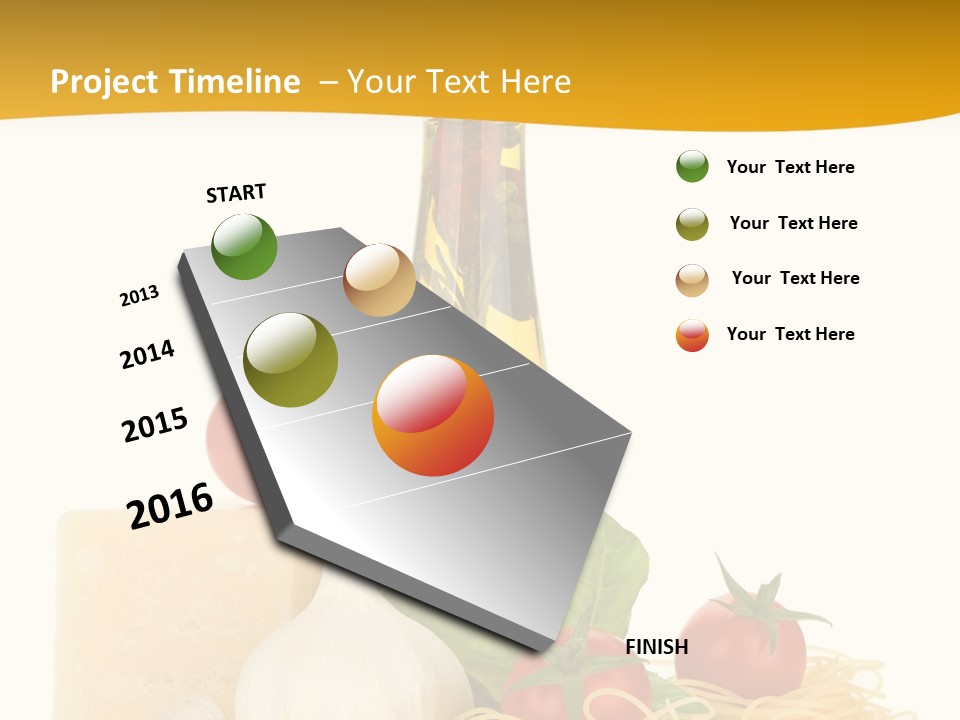 Project Timeline – Your Text Here

START

2013

2014

2015

2016

FINISH

Your Text Here

Your Text Here

Your Text Here

Your Text Here